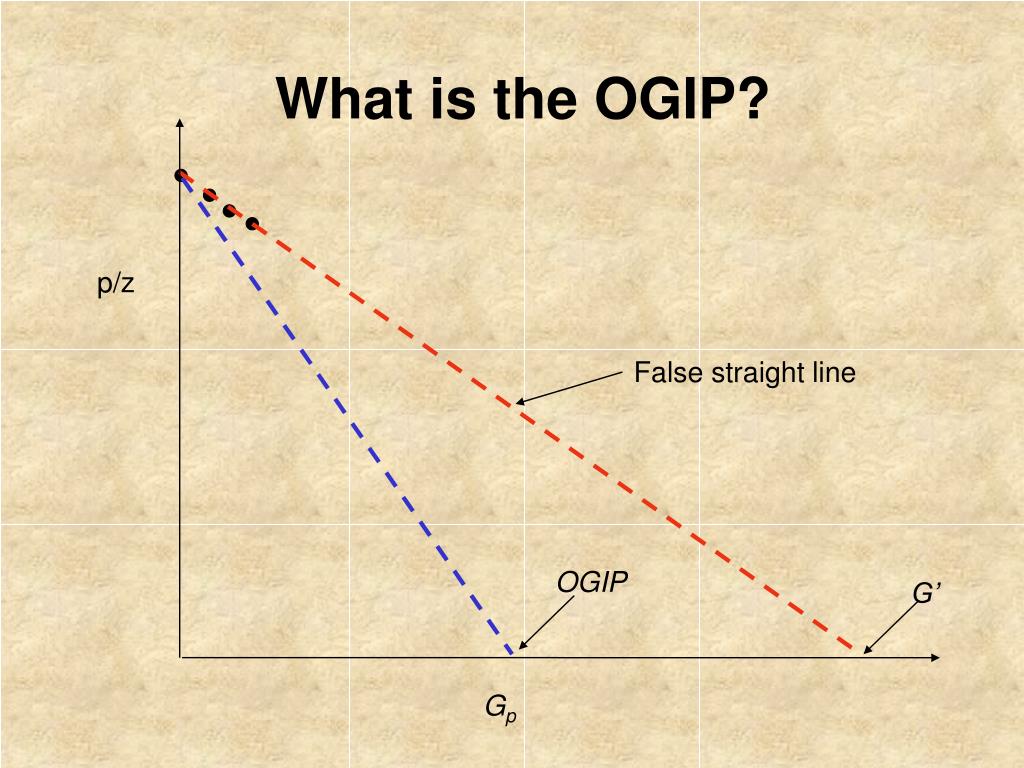 What is the OGIP?

p/z

False straight line

OGIP

G’

$G_p$